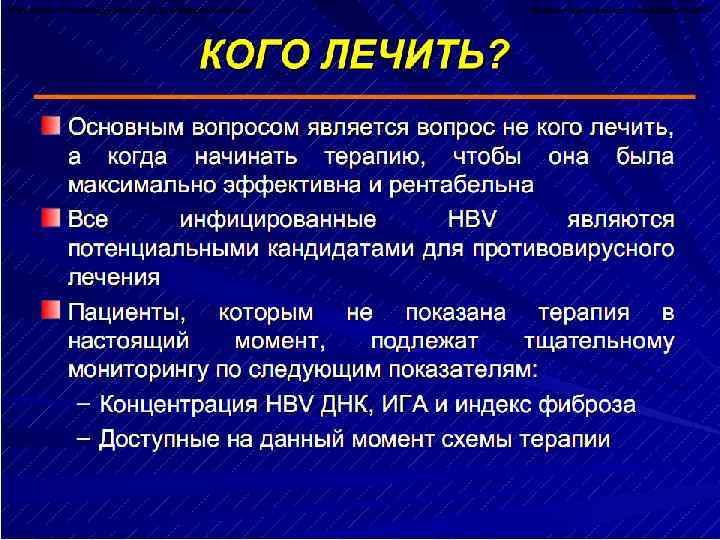 КОГО ЛЕЧИТЬ?

Основным вопросом является вопрос не кого лечить, а когда начинать терапию, чтобы она была максимально эффективна и рентабельна

Все инфицированные HBV являются потенциальными кандидатами для противовирусного лечения

Пациенты, которым не показана терапия в настоящий момент, подлежат тщательному мониторингу по следующим показателям:

– Концентрация HBV ДНК, ИГА и индекс фиброза

– Доступные на данный момент схемы терапии